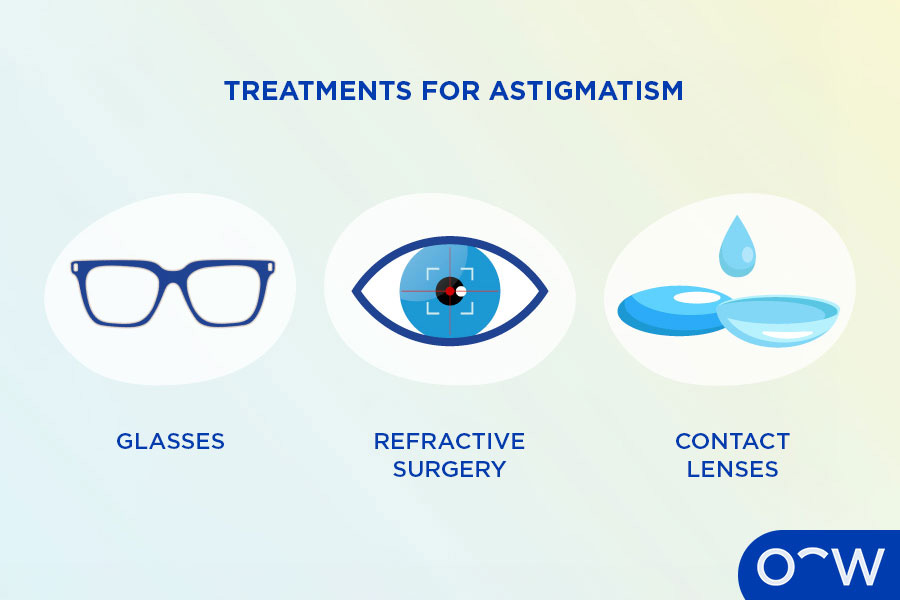 TREATMENTS FOR ASTIGMATISM

GLASSES

REFRACTIVE SURGERY

CONTACT LENSES

OW